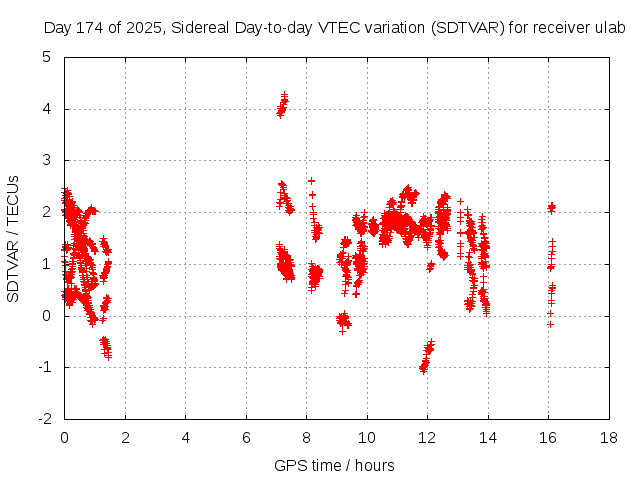 Day 174 of 2025, Sidereal Day-to-day VTEC variation (SDTVAR) for receiver ulab

SDTVAR / TECUs

5
4
3
2
1
0
-1
-2

0 2 4 6 8 10 12 14 16 18

GPS time / hours